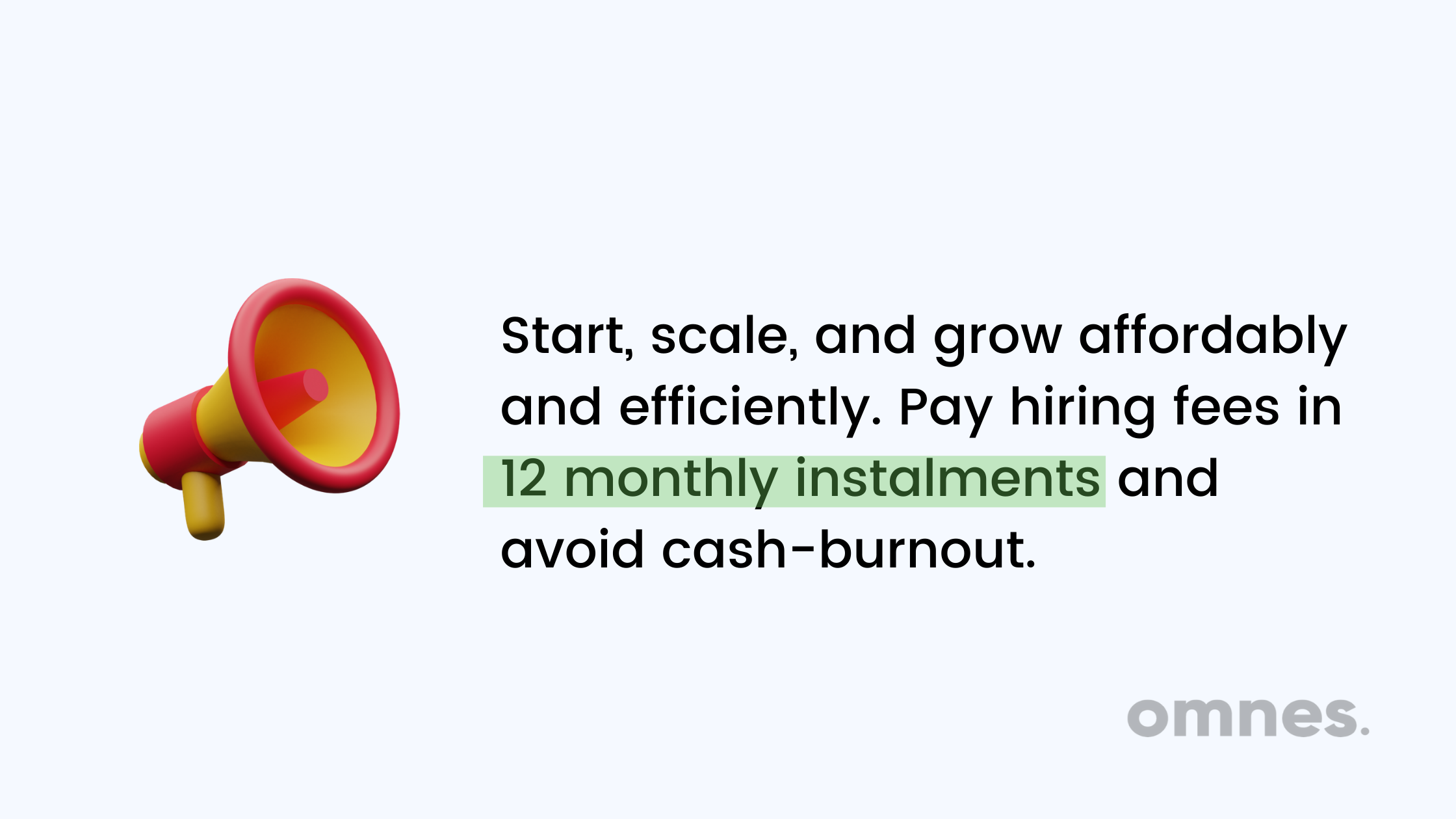 Start, scale, and grow affordably and efficiently. Pay hiring fees in 12 monthly instalments and avoid cash-burnout.

omnes.